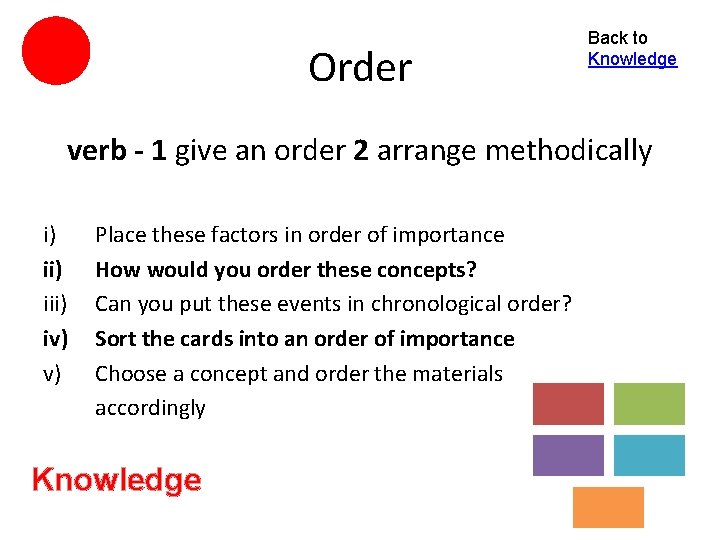 Order

Back to Knowledge

verb - 1 give an order 2 arrange methodically

i) Place these factors in order of importance
ii) How would you order these concepts?
iii) Can you put these events in chronological order?
iv) Sort the cards into an order of importance
v) Choose a concept and order the materials accordingly

Knowledge